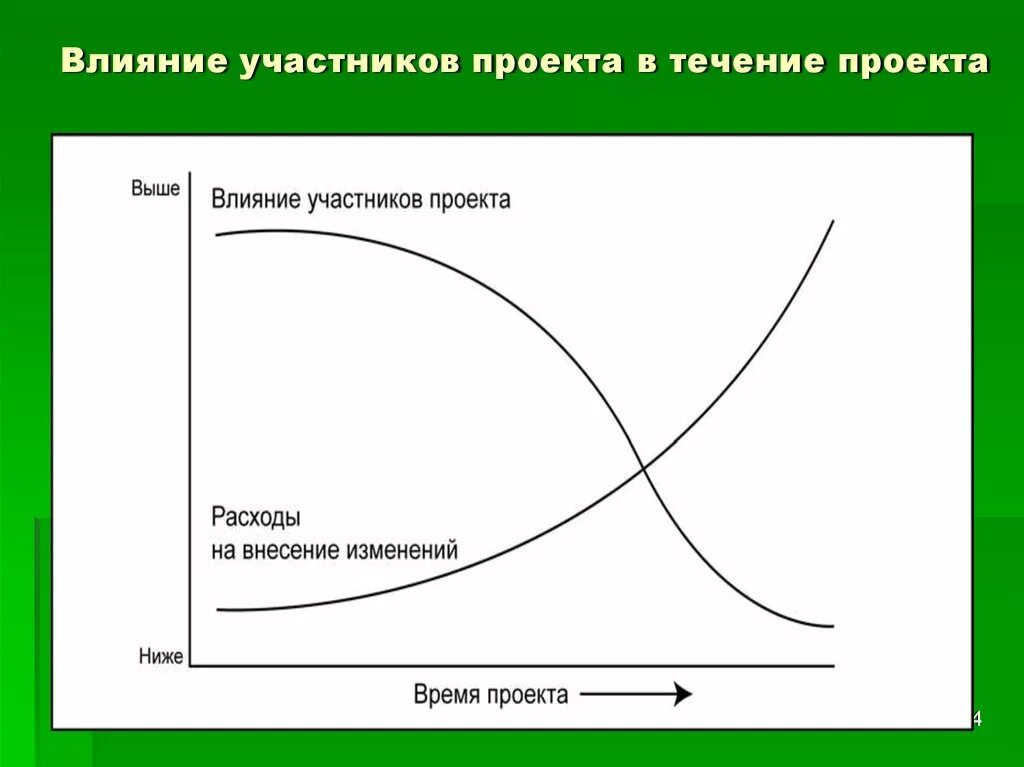 Влияние участников проекта в течение проекта

Выше

Влияние участников проекта

Расходы
на внесение изменений

Ниже

Время проекта

4